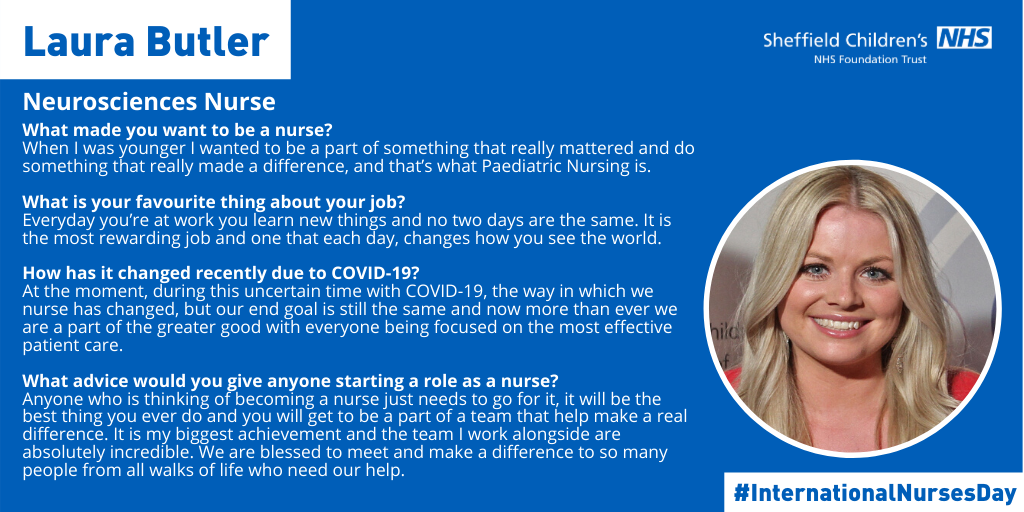 Laura Butler

Sheffield Children's NHS
NHS Foundation Trust

Neurosciences Nurse

What made you want to be a nurse?
When I was younger I wanted to be a part of something that really mattered and do something that really made a difference, and that's what Paediatric Nursing is.

What is your favourite thing about your job?
Everyday you're at work you learn new things and no two days are the same. It is the most rewarding job and one that each day, changes how you see the world.

How has it changed recently due to COVID-19?
At the moment, during this uncertain time with COVID-19, the way in which we nurse has changed, but our end goal is still the same and now more than ever we are a part of the greater good with everyone being focused on the most effective patient care.

What advice would you give anyone starting a role as a nurse?
Anyone who is thinking of becoming a nurse just needs to go for it, it will be the best thing you ever do and you will get to be a part of a team that help make a real difference. It is my biggest achievement and the team I work alongside are absolutely incredible. We are blessed to meet and make a difference to so many people from all walks of life who need our help.

#InternationalNursesDay